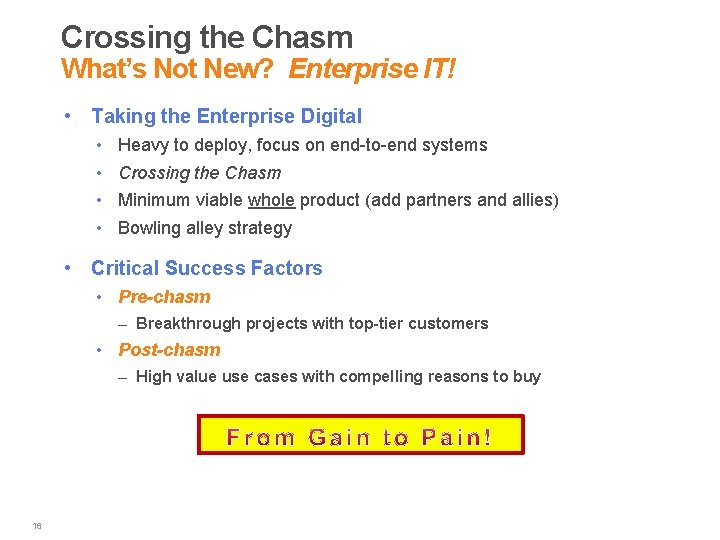 Crossing the Chasm
What's Not New? Enterprise IT!

• Taking the Enterprise Digital
  • Heavy to deploy, focus on end-to-end systems
  • Crossing the Chasm
  • Minimum viable whole product (add partners and allies)
  • Bowling alley strategy

• Critical Success Factors
  • Pre-chasm
    – Breakthrough projects with top-tier customers
  • Post-chasm
    – High value use cases with compelling reasons to buy

From Gain to Pain!

16